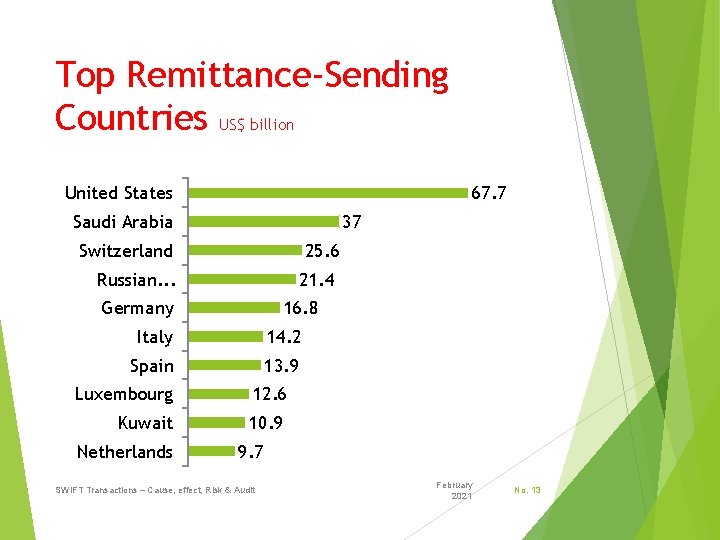 Top Remittance-Sending Countries US$ billion

United States 67.7
Saudi Arabia 37
Switzerland 25.6
Russian... 21.4
Germany 16.8
Italy 14.2
Spain 13.9
Luxembourg 12.6
Kuwait 10.9
Netherlands 9.7

SWIFT Transactions – Cause, effect, Risk & Audit

February 2021

No. 13